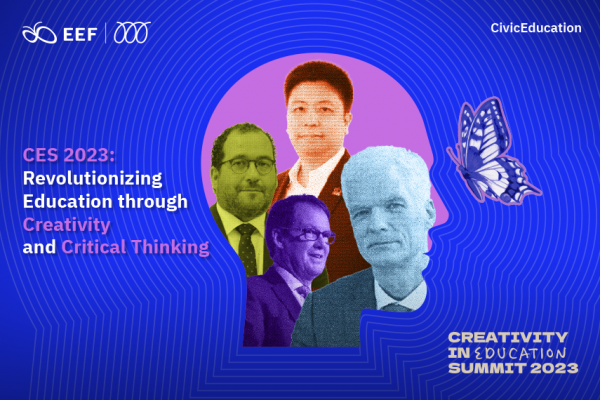 EEF

CivicEducation

CES 2023: Revolutionizing Education through Creativity and Critical Thinking

CREATIVITY IN EDUCATION SUMMIT 2023